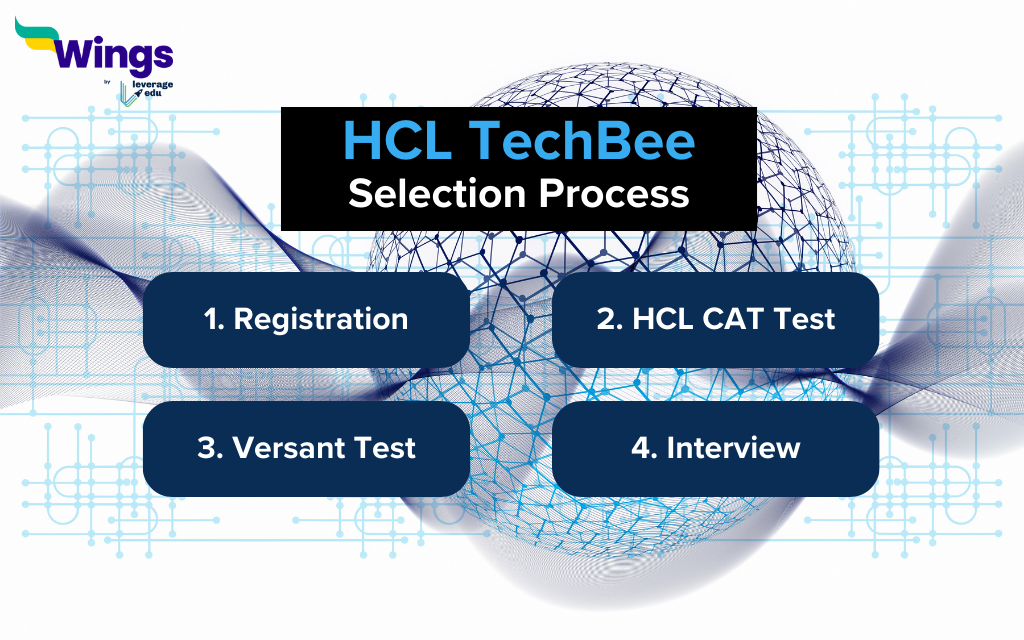 Wings
by leverage edu

HCL TechBee
Selection Process

1. Registration

2. HCL CAT Test

3. Versant Test

4. Interview